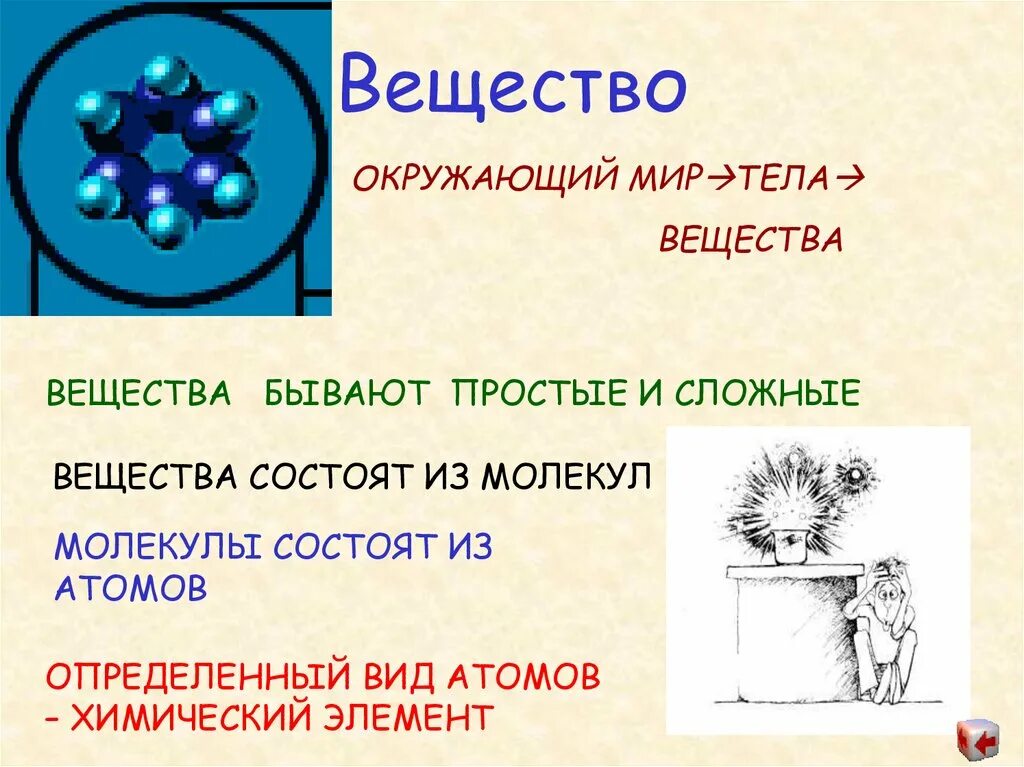 Вещество

ОКРУЖАЮЩИЙ МИР→ТЕЛА→ ВЕЩЕСТВА

ВЕЩЕСТВА БЫВАЮТ ПРОСТЫЕ И СЛОЖНЫЕ

ВЕЩЕСТВА СОСТОЯТ ИЗ МОЛЕКУЛ

МОЛЕКУЛЫ СОСТОЯТ ИЗ АТОМОВ

ОПРЕДЕЛЕННЫЙ ВИД АТОМОВ – ХИМИЧЕСКИЙ ЭЛЕМЕНТ